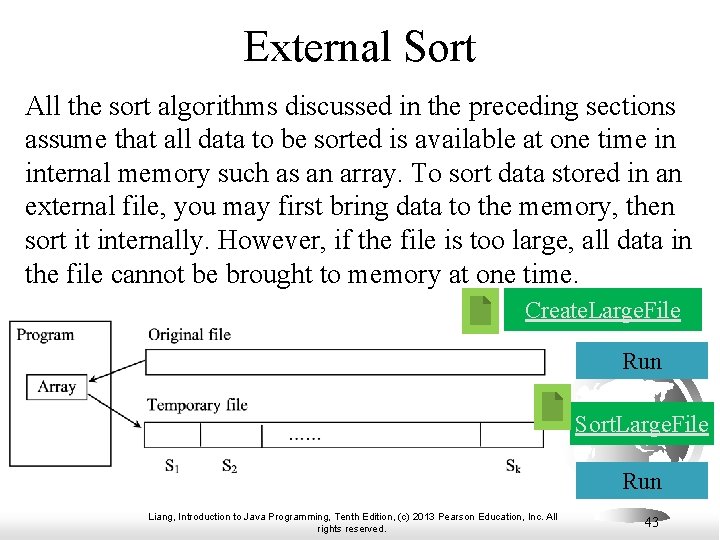 External Sort

All the sort algorithms discussed in the preceding sections assume that all data to be sorted is available at one time in internal memory such as an array. To sort data stored in an external file, you may first bring data to the memory, then sort it internally. However, if the file is too large, all data in the file cannot be brought to memory at one time.

CreateLargeFile

Run

SortLargeFile

Run

Program

Array

Original file

Temporary file

......

$S_1$ $S_2$ $S_k$

Liang, Introduction to Java Programming, Tenth Edition, (c) 2013 Pearson Education, Inc. All rights reserved.

43